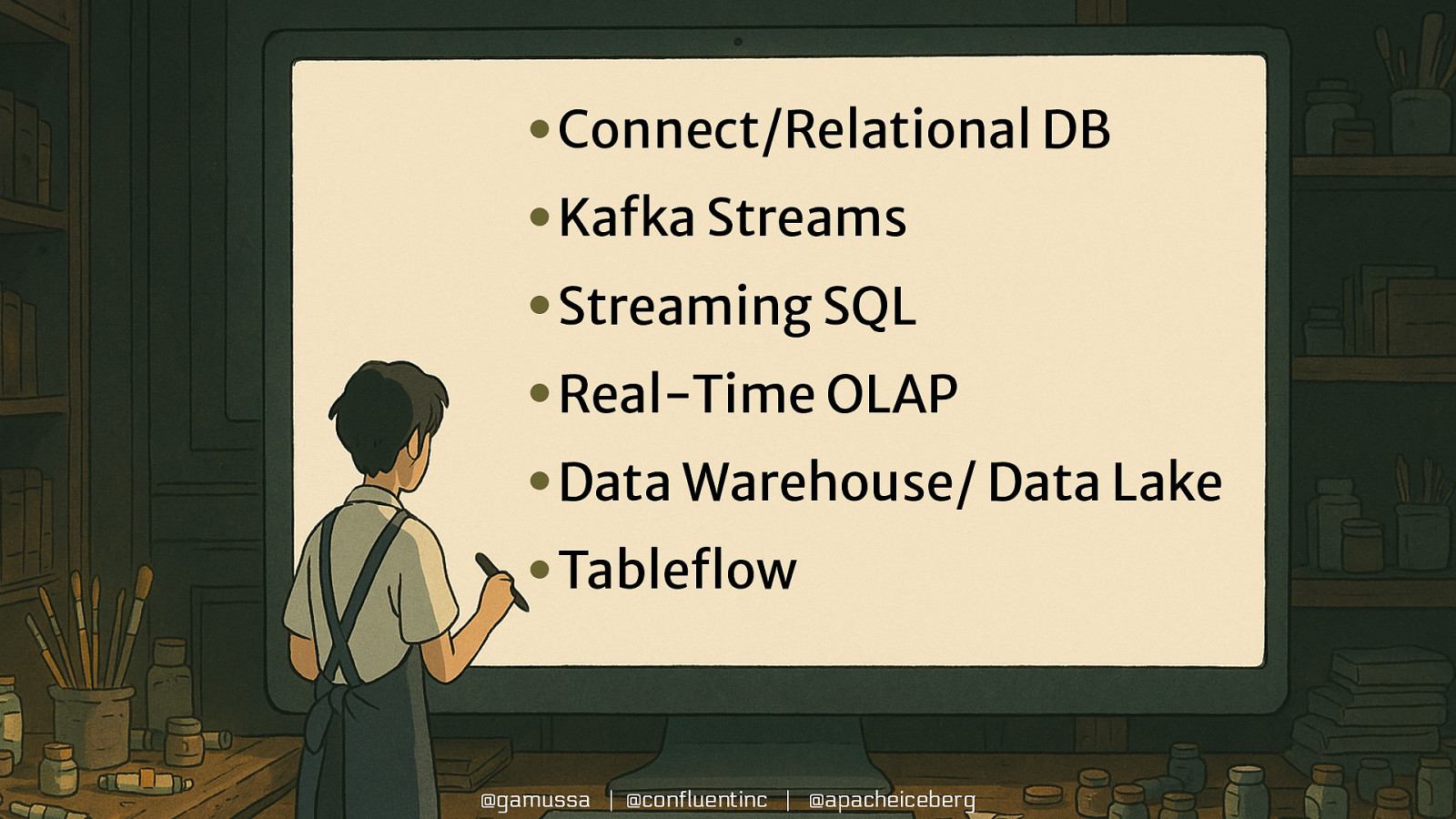 • Connect/Relational DB
• Kafka Streams
• Streaming SQL
• Real-Time OLAP
• Data Warehouse/ Data Lake
• Tableflow

@gamussa | @confluentinc | @apacheiceberg